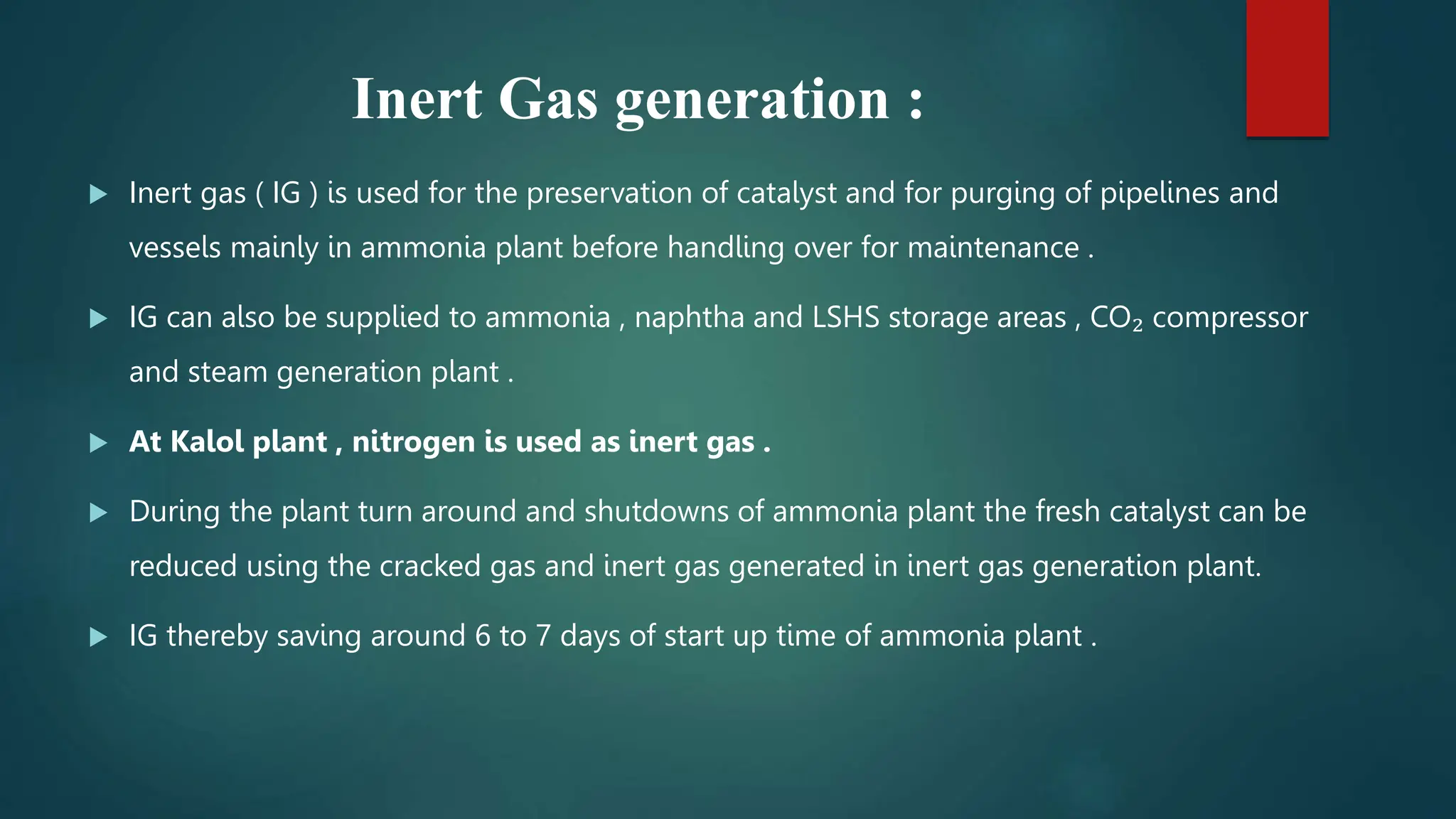 Inert Gas generation :

▶ Inert gas ( IG ) is used for the preservation of catalyst and for purging of pipelines and vessels mainly in ammonia plant before handling over for maintenance .

▶ IG can also be supplied to ammonia , naphtha and LSHS storage areas , $CO_2$ compressor and steam generation plant .

▶ At Kalol plant , nitrogen is used as inert gas .

▶ During the plant turn around and shutdowns of ammonia plant the fresh catalyst can be reduced using the cracked gas and inert gas generated in inert gas generation plant.

▶ IG thereby saving around 6 to 7 days of start up time of ammonia plant .